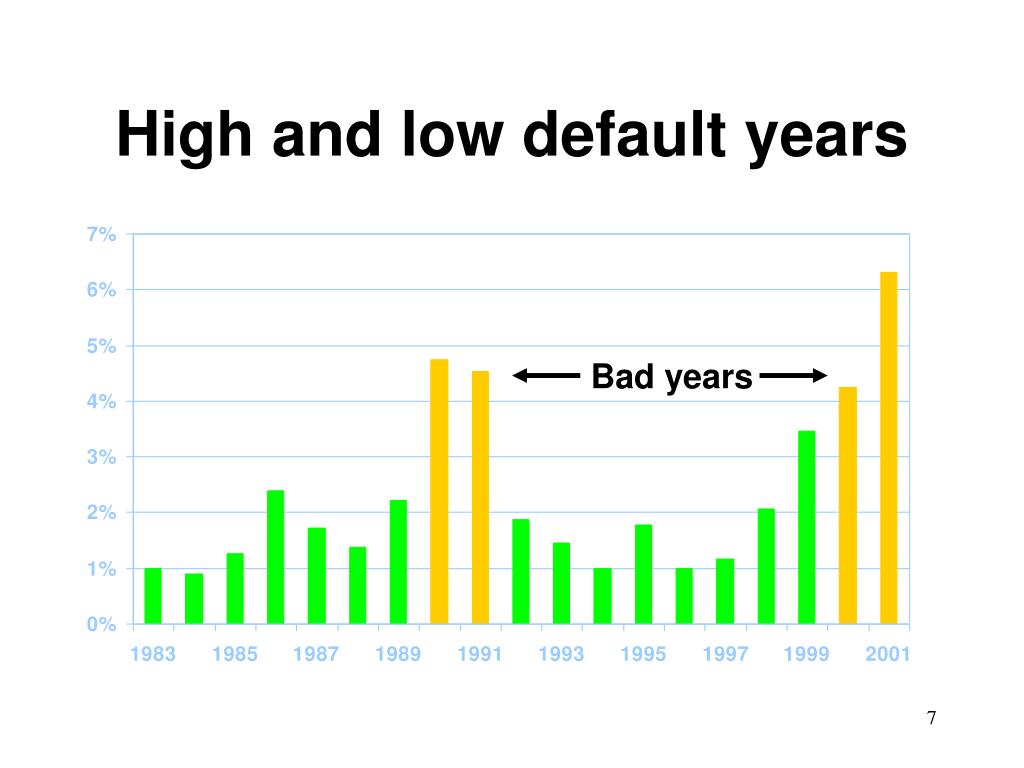 High and low default years

7%
6%
5%
4%
3%
2%
1%
0%

Bad years

1983 1985 1987 1989 1991 1993 1995 1997 1999 2001

7